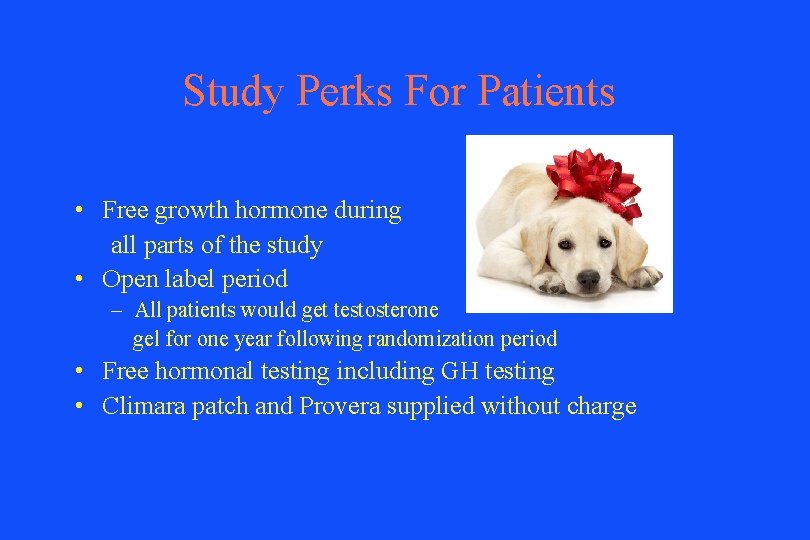 Study Perks For Patients

• Free growth hormone during all parts of the study
• Open label period
– All patients would get testosterone gel for one year following randomization period
• Free hormonal testing including GH testing
• Climara patch and Provera supplied without charge